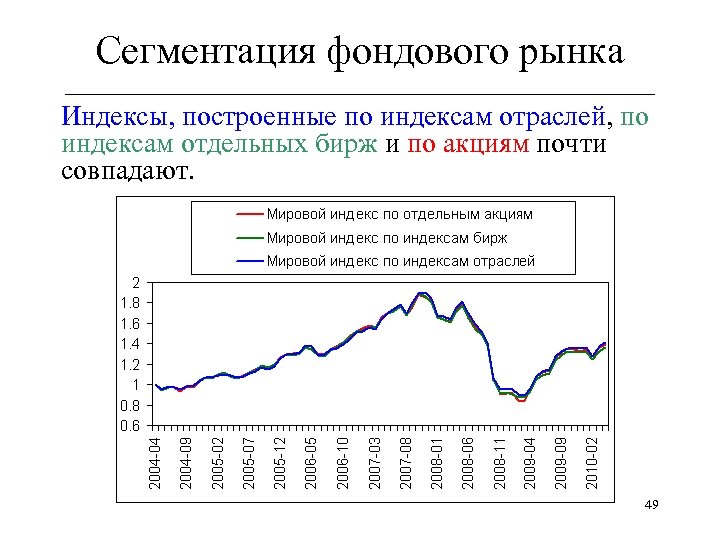 Сегментация фондового рынка

Индексы, построенные по индексам отраслей, по индексам отдельных бирж и по акциям почти совпадают.

Мировой индекс по отдельным акциям
Мировой индекс по индексам бирж
Мировой индекс по индексам отраслей

2
1.8
1.6
1.4
1.2
1
0.8
0.6

2004-04
2004-09
2005-02
2005-07
2005-12
2006-05
2006-10
2007-03
2007-08
2008-01
2008-06
2008-11
2009-04
2009-09
2010-02

49